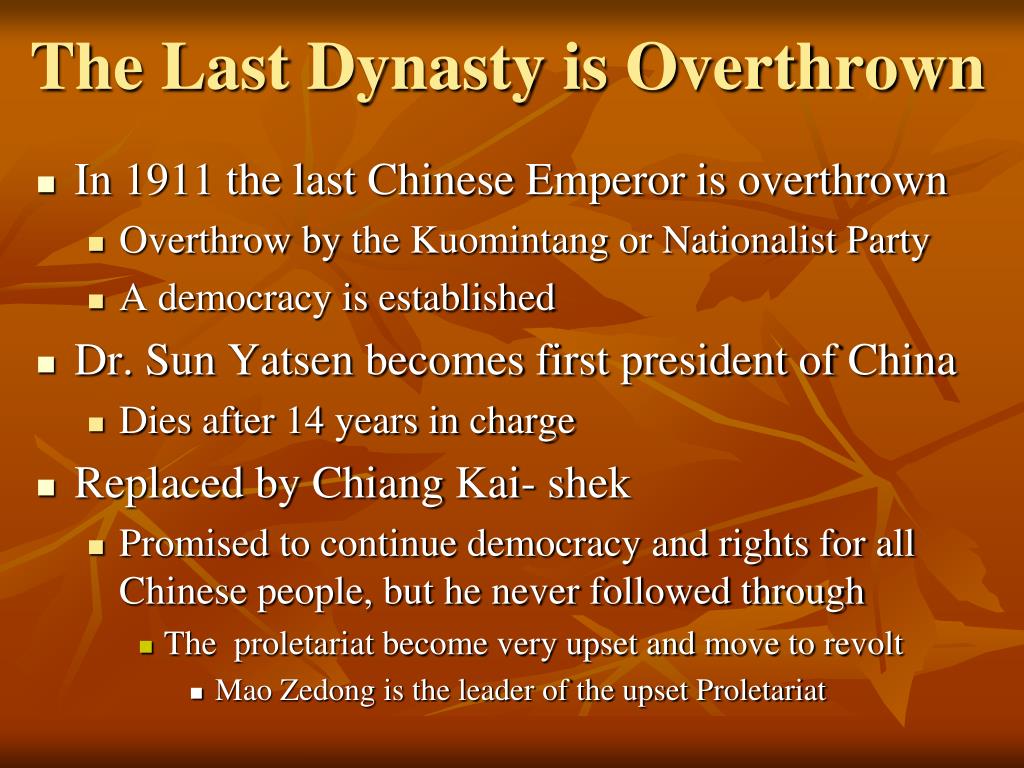 The Last Dynasty is Overthrown

- In 1911 the last Chinese Emperor is overthrown
  - Overthrow by the Kuomintang or Nationalist Party
  - A democracy is established
- Dr. Sun Yatsen becomes first president of China
  - Dies after 14 years in charge
- Replaced by Chiang Kai- shek
  - Promised to continue democracy and rights for all Chinese people, but he never followed through
    - The proletariat become very upset and move to revolt
      - Mao Zedong is the leader of the upset Proletariat